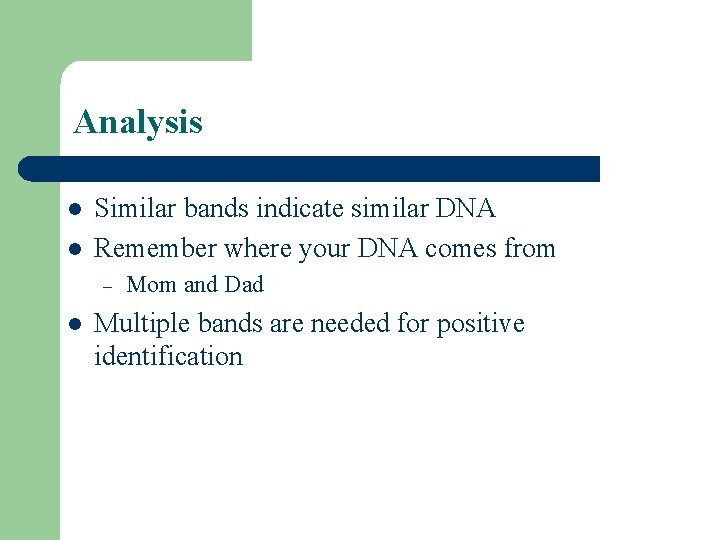 Analysis

- Similar bands indicate similar DNA
- Remember where your DNA comes from
  – Mom and Dad
- Multiple bands are needed for positive identification